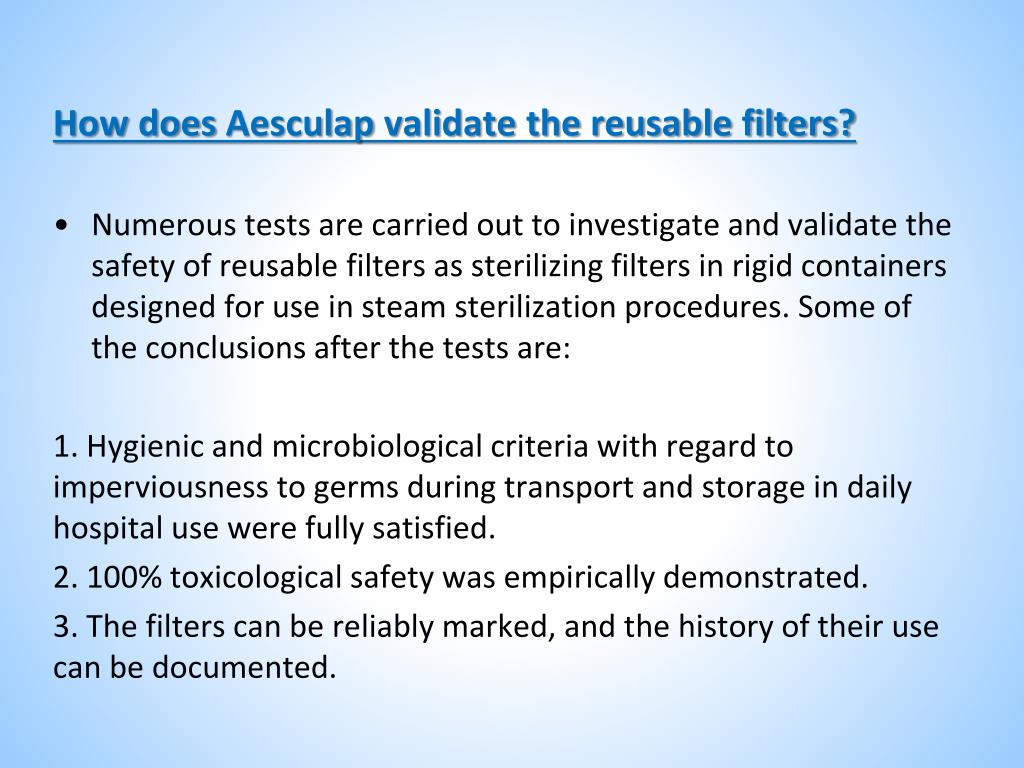 How does Aesculap validate the reusable filters?

• Numerous tests are carried out to investigate and validate the safety of reusable filters as sterilizing filters in rigid containers designed for use in steam sterilization procedures. Some of the conclusions after the tests are:

1. Hygienic and microbiological criteria with regard to imperviousness to germs during transport and storage in daily hospital use were fully satisfied.

2. 100% toxicological safety was empirically demonstrated.

3. The filters can be reliably marked, and the history of their use can be documented.